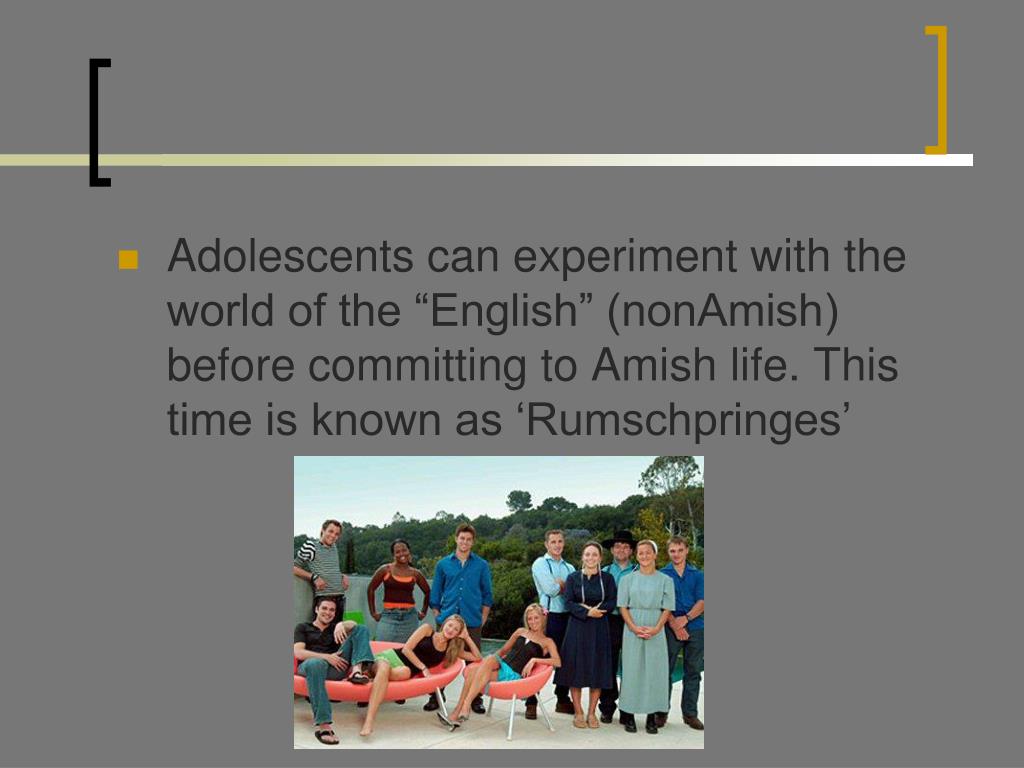 Adolescents can experiment with the world of the “English” (nonAmish) before committing to Amish life. This time is known as ‘Rumschpringes’